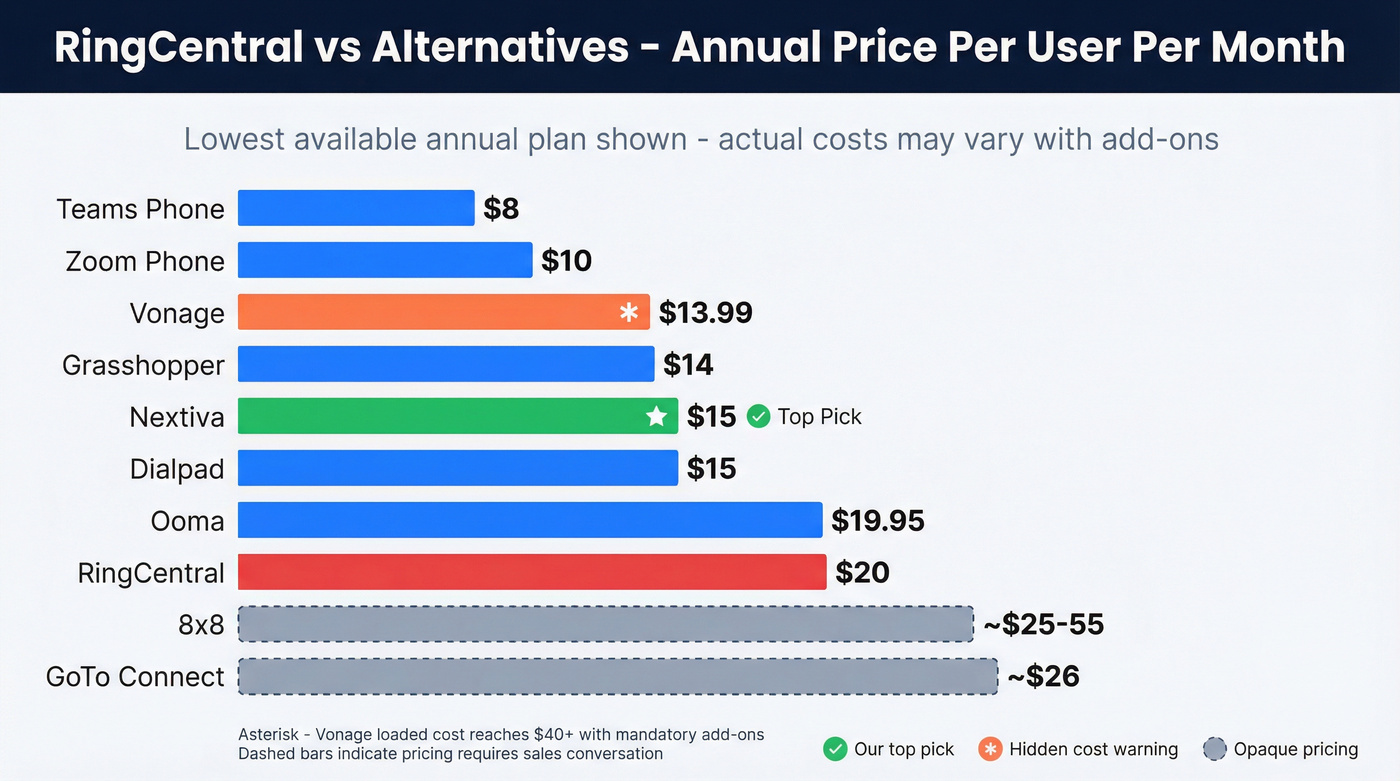 RingCentral vs Alternatives - Annual Price Per User Per Month

Lowest available annual plan shown - actual costs may vary with add-ons

Teams Phone $8
Zoom Phone $10
Vonage * $13.99
Grasshopper $14
Nextiva $15 Top Pick
Dialpad $15
Ooma $19.95
RingCentral $20
8x8 ~$25-55
GoTo Connect ~$26

Asterisk - Vonage loaded cost reaches $40+ with mandatory add-ons
Dashed bars indicate pricing requires sales conversation

Our top pick
Hidden cost warning
Opaque pricing